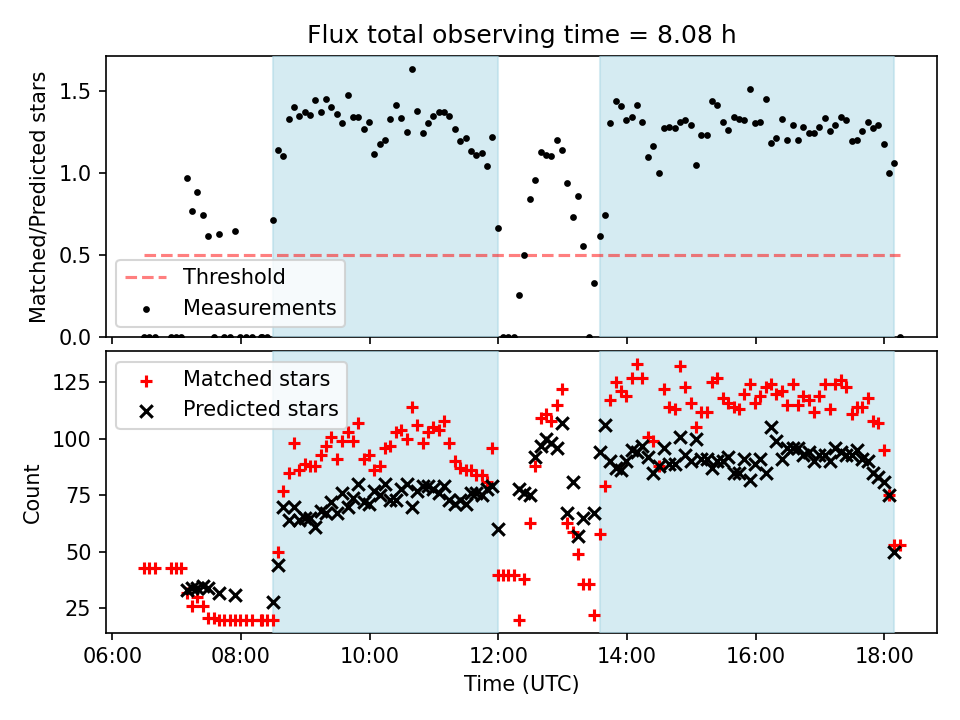 Flux total observing time = 8.08 h

Matched/Predicted stars

1.5
1.0
0.5
0.0

Threshold
Measurements

Matched stars
Predicted stars

Count

125
100
75
50
25

06:00
08:00
10:00
12:00
14:00
16:00
18:00

Time (UTC)